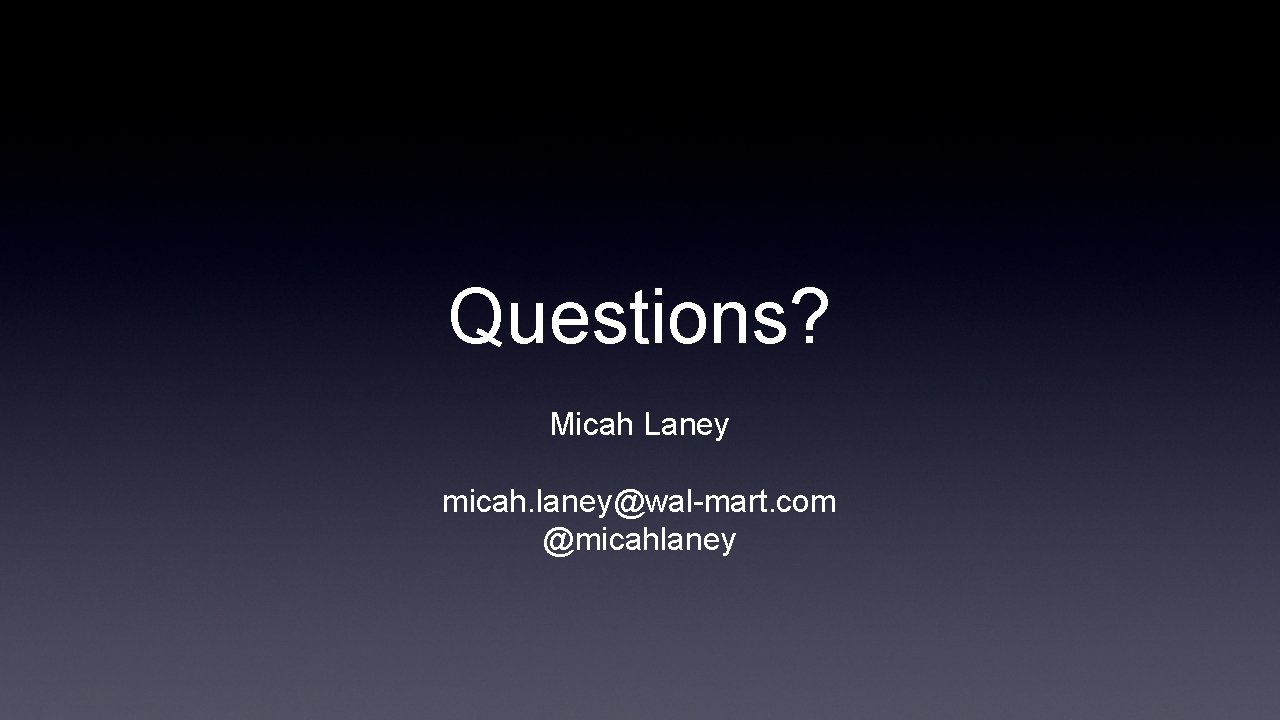 Questions?

Micah Laney

micah.laney@wal-mart.com
@micahlaney